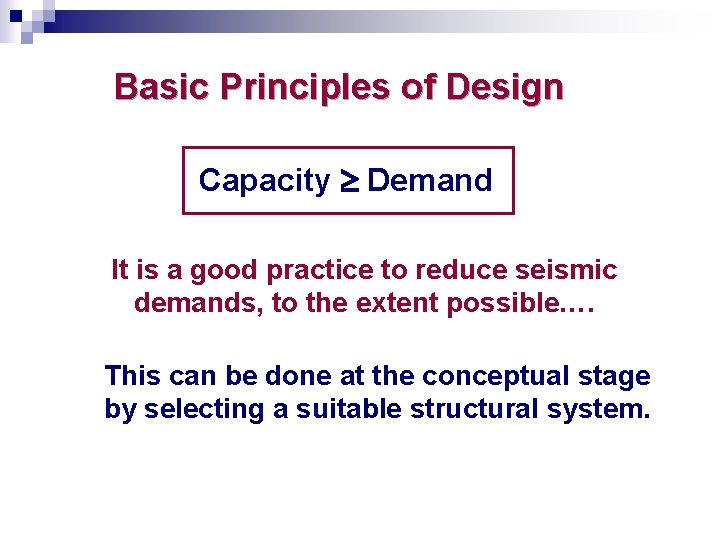 Basic Principles of Design

Capacity $\geq$ Demand

It is a good practice to reduce seismic demands, to the extent possible.…

This can be done at the conceptual stage by selecting a suitable structural system.